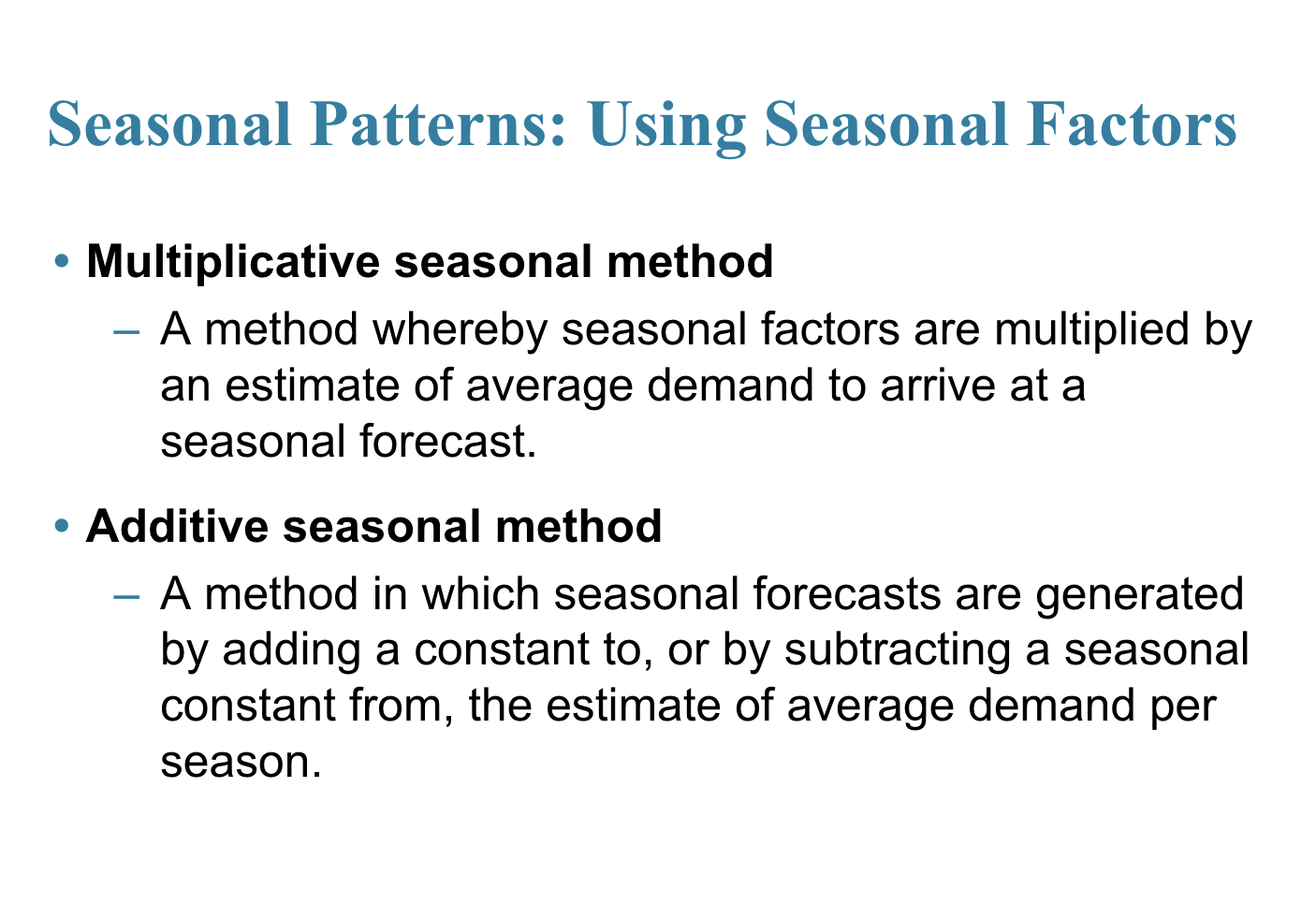 Seasonal Patterns: Using Seasonal Factors

• Multiplicative seasonal method
– A method whereby seasonal factors are multiplied by an estimate of average demand to arrive at a seasonal forecast.

• Additive seasonal method
– A method in which seasonal forecasts are generated by adding a constant to, or by subtracting a seasonal constant from, the estimate of average demand per season.